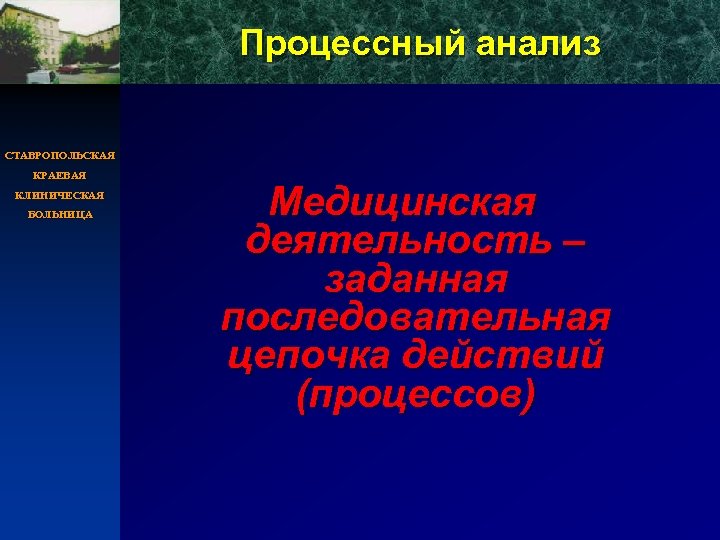 Процессный анализ

СТАВРОПОЛЬСКАЯ
КРАЕВАЯ
КЛИНИЧЕСКАЯ
БОЛЬНИЦА

Медицинская деятельность – заданная последовательная цепочка действий (процессов)